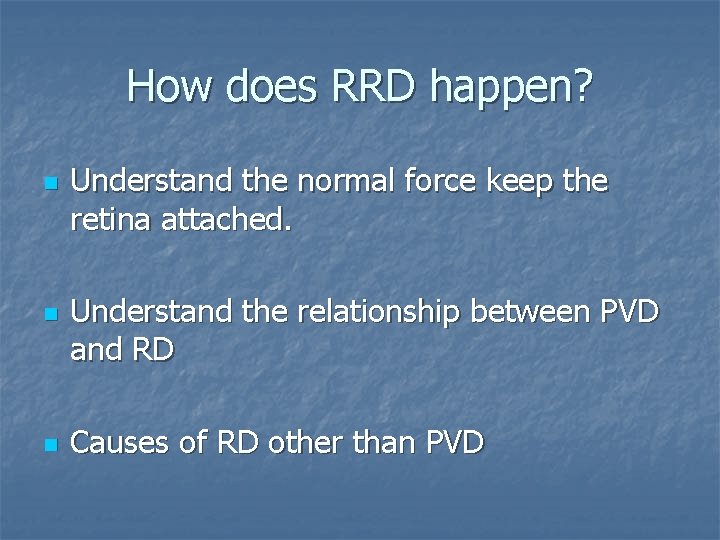 How does RRD happen?

- Understand the normal force keep the retina attached.

- Understand the relationship between PVD and RD

- Causes of RD other than PVD